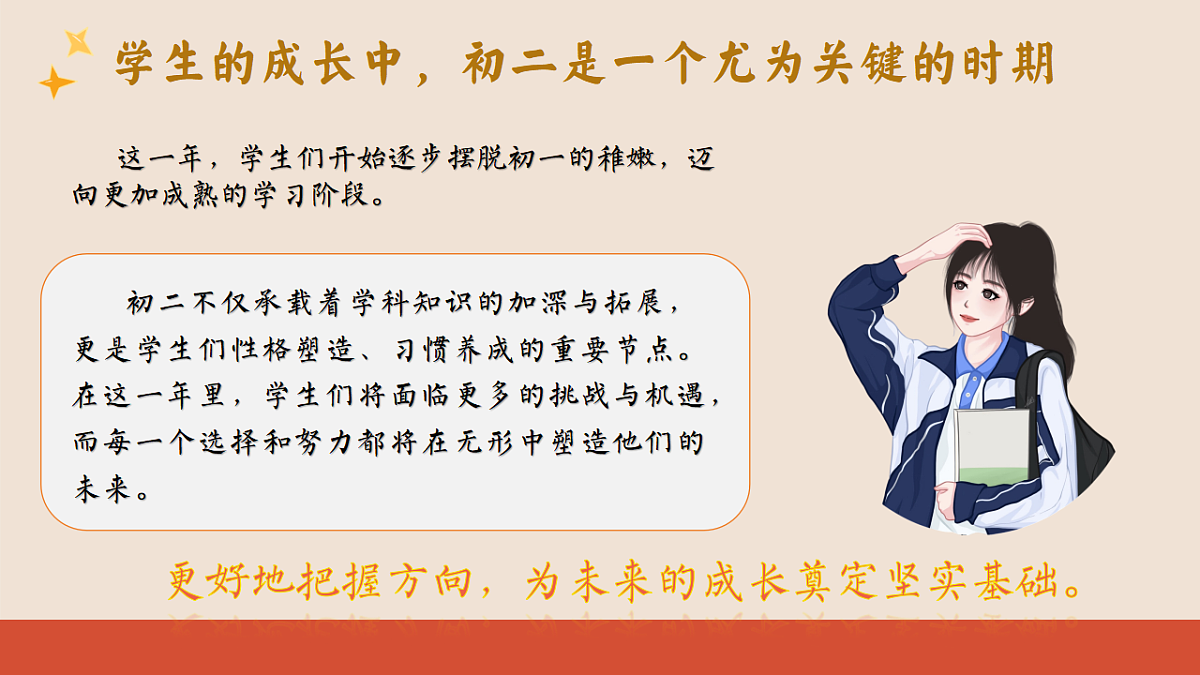 学生的成长中，初二是一个尤为关键的时期

这一年，学生们开始逐步摆脱初一的稚嫩，迈向更加成熟的学习阶段。

初二不仅承载着学科知识的加深与拓展，更是学生们性格塑造、习惯养成的重要节点。在这一年里，学生们将面临更多的挑战与机遇，而每一个选择和努力都将在无形中塑造他们的未来。

更好地把握方向，为未来的成长奠定坚实基础。